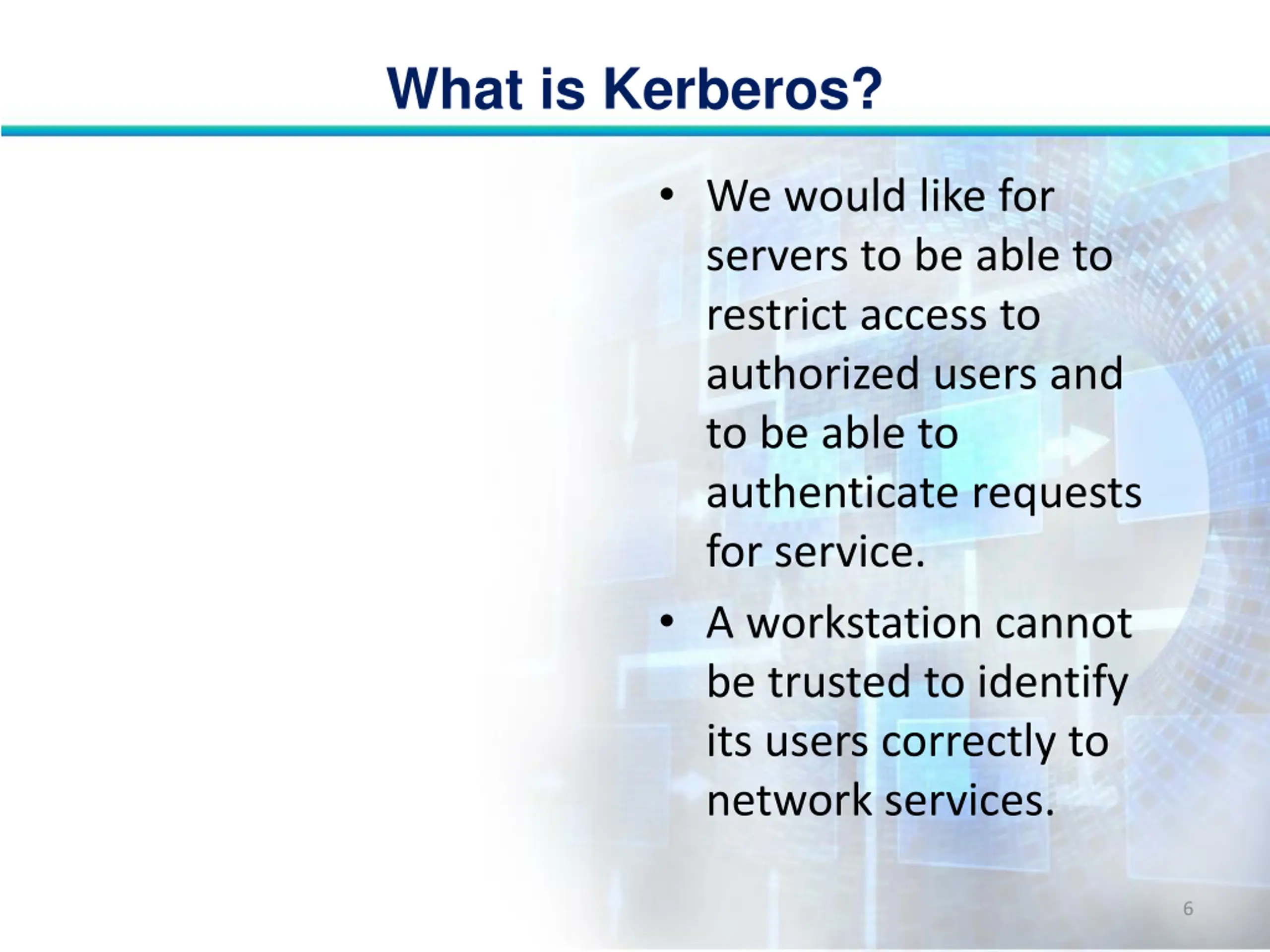 What is Kerberos?

• We would like for servers to be able to restrict access to authorized users and to be able to authenticate requests for service.

• A workstation cannot be trusted to identify its users correctly to network services.

6